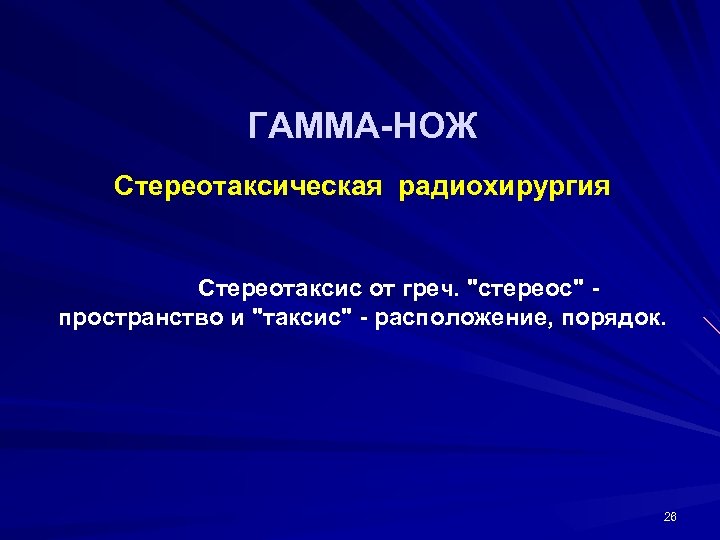 ГАММА-НОЖ

Стереотаксическая радиохирургия

Стереотаксис от греч. "стереос" - пространство и "таксис" - расположение, порядок.

26